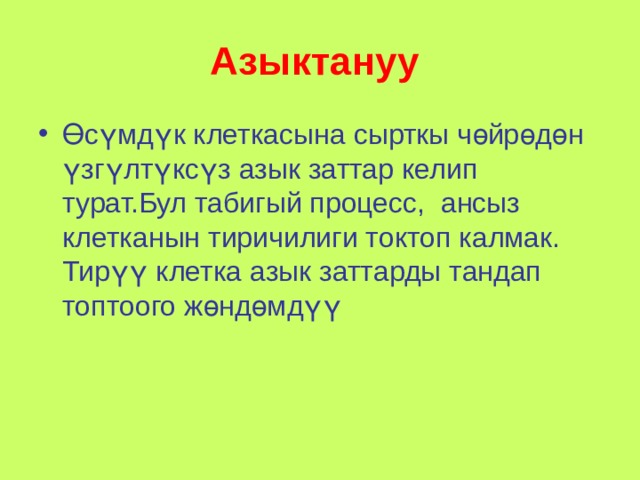 Азыктануу

• Өсүмдүк клеткасына сырткы чөйрөдөн үзгүлтүксүз азык заттар келип турат.Бул табигый процесс,  ансыз клетканын тиричилиги токтоп калмак. Тирүү клетка азык заттарды тандап топтоого жөндөмдүү